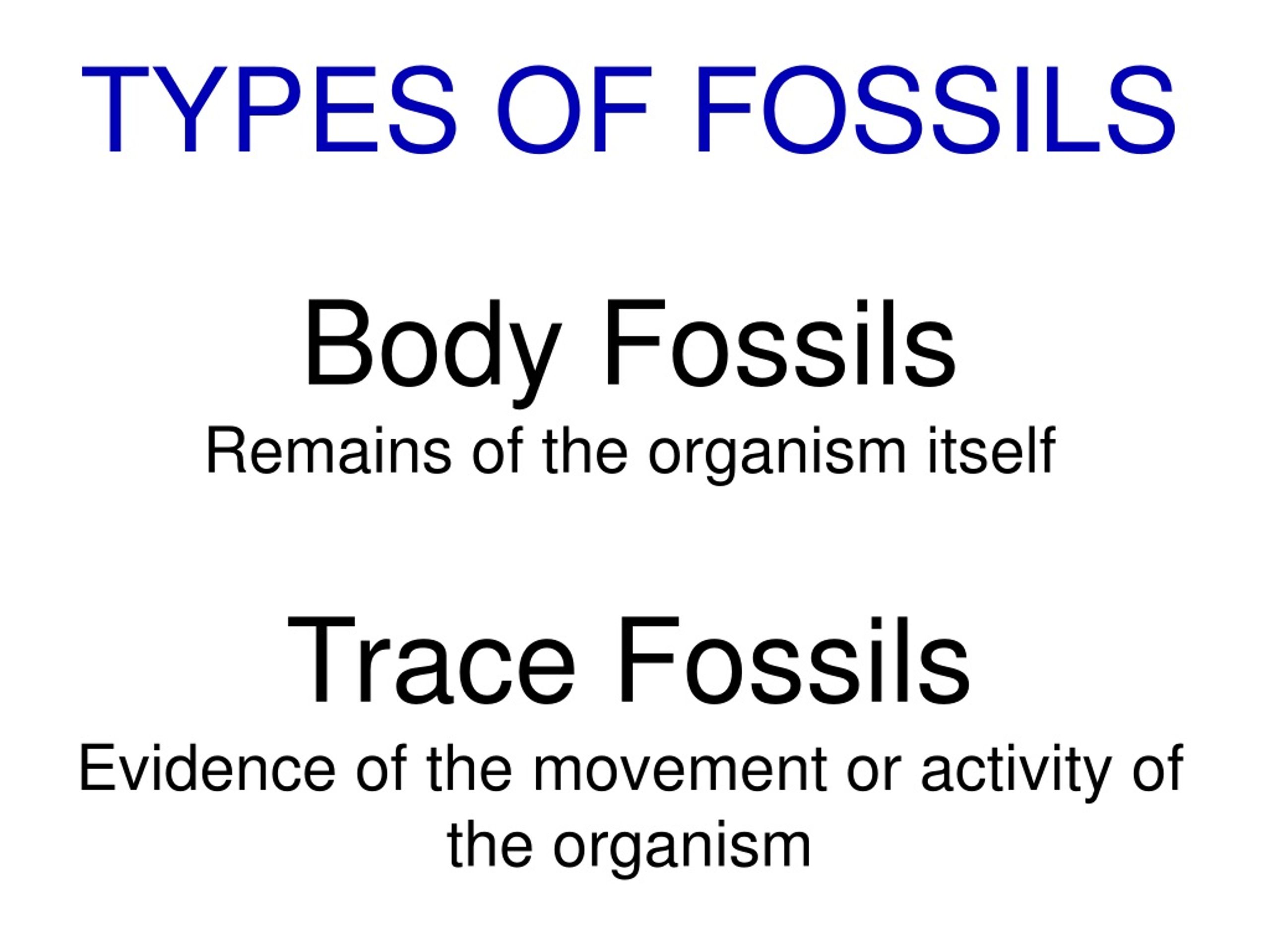 TYPES OF FOSSILS

Body Fossils

Remains of the organism itself

Trace Fossils

Evidence of the movement or activity of the organism